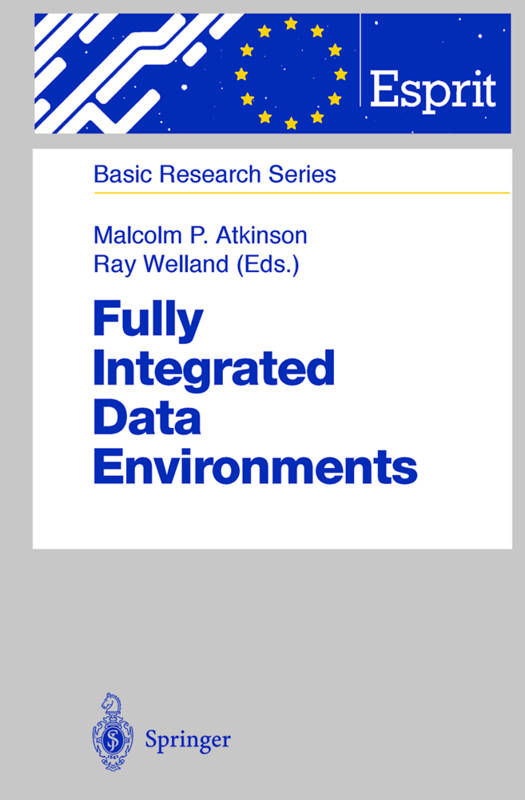 Esprit

Basic Research Series

Malcolm P. Atkinson
Ray Welland (Eds.)

Fully Integrated Data Environments

Springer